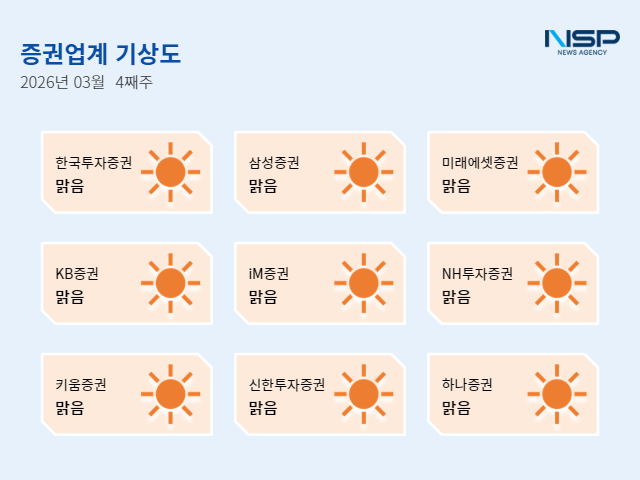 증권업계 기상도

2026년 03월 4째주

NSP
NEWS AGENCY

한국투자증권
맑음

삼성증권
맑음

미래에셋증권
맑음

KB증권
맑음

iM증권
맑음

NH투자증권
맑음

키움증권
맑음

신한투자증권
맑음

하나증권
맑음